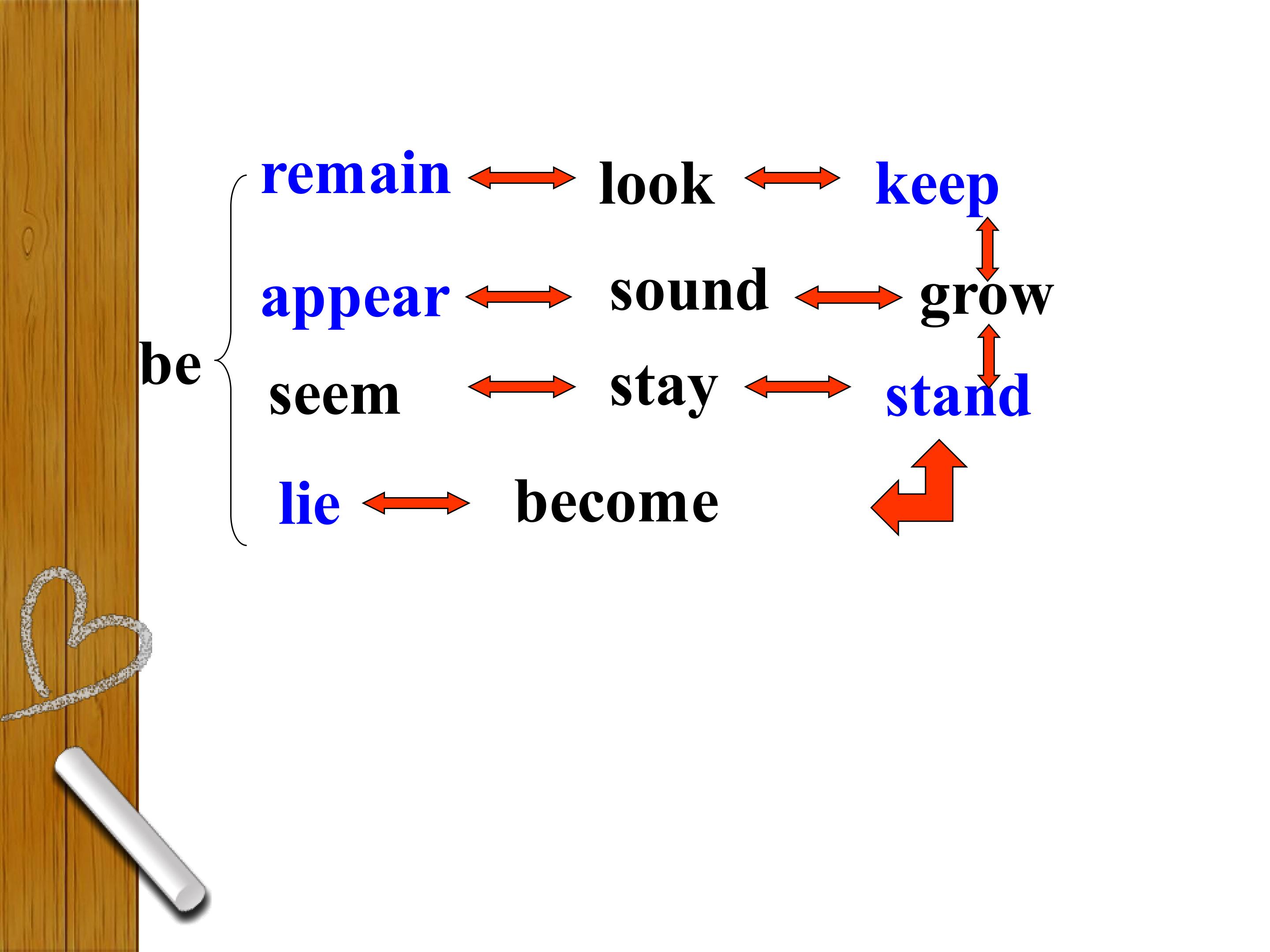 be

remain look keep

appear sound grow

seem stay stand

lie become